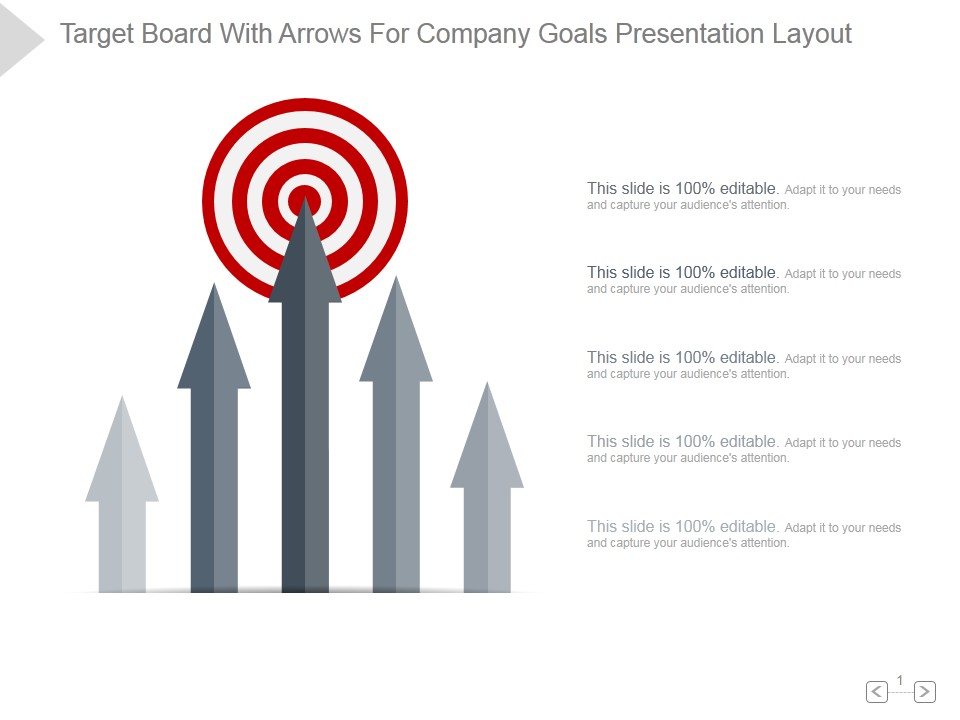 Target Board With Arrows For Company Goals Presentation Layout

This slide is 100% editable. Adapt it to your needs and capture your audience's attention.

This slide is 100% editable. Adapt it to your needs and capture your audience's attention.

This slide is 100% editable. Adapt it to your needs and capture your audience's attention.

This slide is 100% editable. Adapt it to your needs and capture your audience's attention.

This slide is 100% editable. Adapt it to your needs and capture your audience's attention.

1